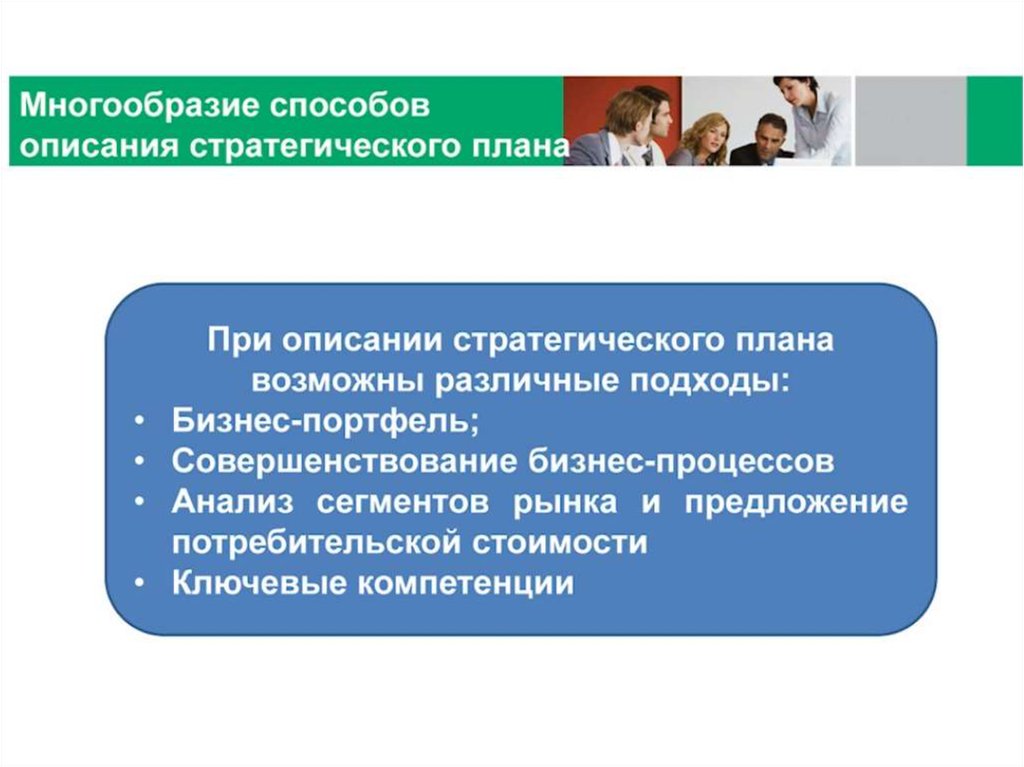 Многообразие способов описания стратегического плана

При описании стратегического плана возможны различные подходы:
• Бизнес-портфель;
• Совершенствование бизнес-процессов
• Анализ сегментов рынка и предложение потребительской стоимости
• Ключевые компетенции